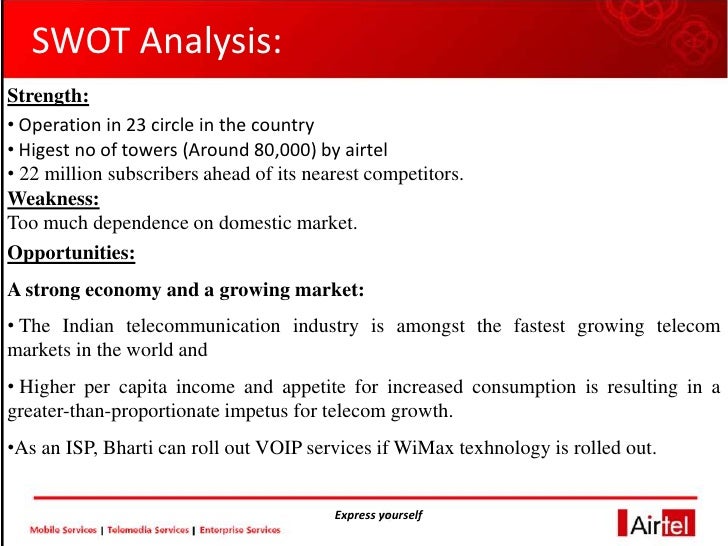 SWOT Analysis:

Strength:

• Operation in 23 circle in the country
• Higest no of towers (Around 80,000) by airtel
• 22 million subscribers ahead of its nearest competitors.

Weakness:

Too much dependence on domestic market.

Opportunities:

A strong economy and a growing market:

• The Indian telecommunication industry is amongst the fastest growing telecom markets in the world and

• Higher per capita income and appetite for increased consumption is resulting in a greater-than-proportionate impetus for telecom growth.

•As an ISP, Bharti can roll out VOIP services if WiMax texhnology is rolled out.

Express yourself

Mobile Services | Telemedia Services | Enterprise Services

Airtel